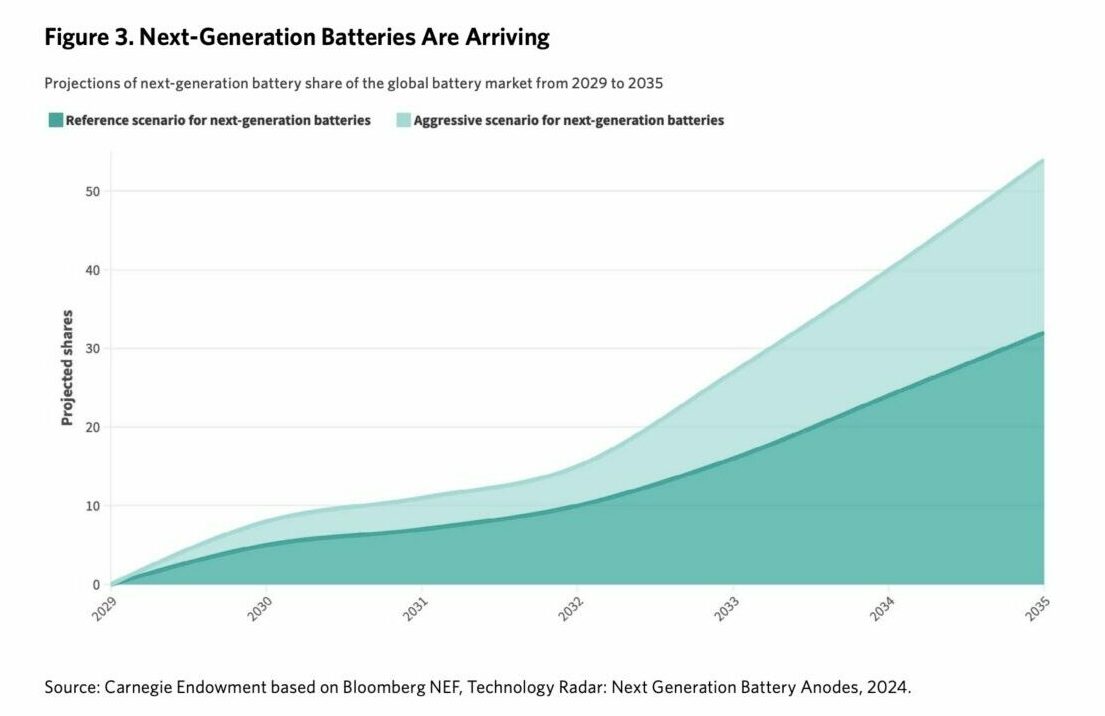 Figure 3. Next-Generation Batteries Are Arriving

Projections of next-generation battery share of the global battery market from 2029 to 2035

Reference scenario for next-generation batteries

Aggressive scenario for next-generation batteries

Projected shares

50

40

30

20

10

0

2029

2030

2031

2032

2033

2034

2035

Source: Carnegie Endowment based on Bloomberg NEF, Technology Radar: Next Generation Battery Anodes, 2024.